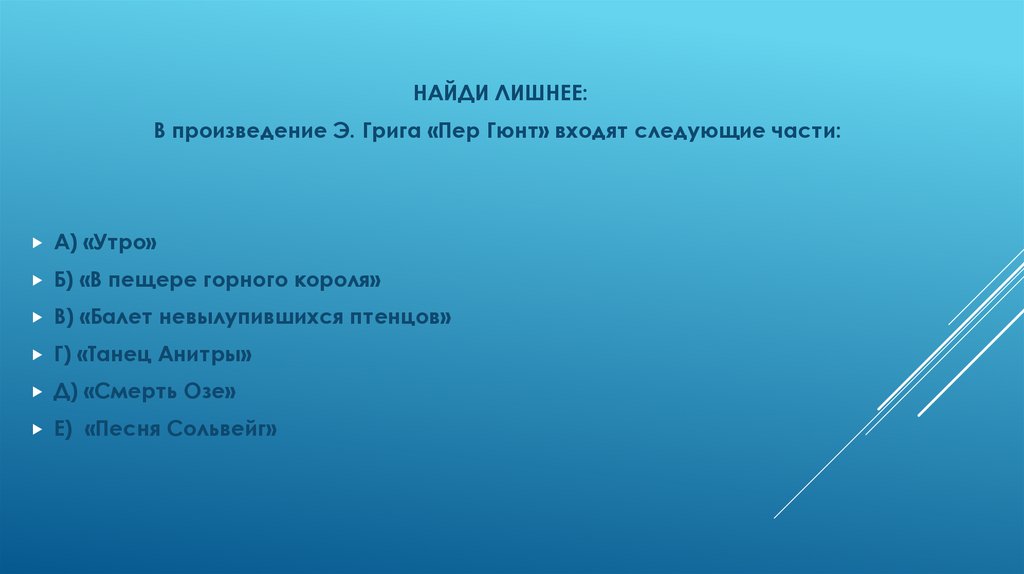 НАЙДИ ЛИШНЕЕ:

В произведение Э. Грига «Пер Гюнт» входят следующие части:

А) «Утро»

Б) «В пещере горного короля»

В) «Балет невылупившихся птенцов»

Г) «Танец Анитры»

Д) «Смерть Озе»

Е) «Песня Сольвейг»